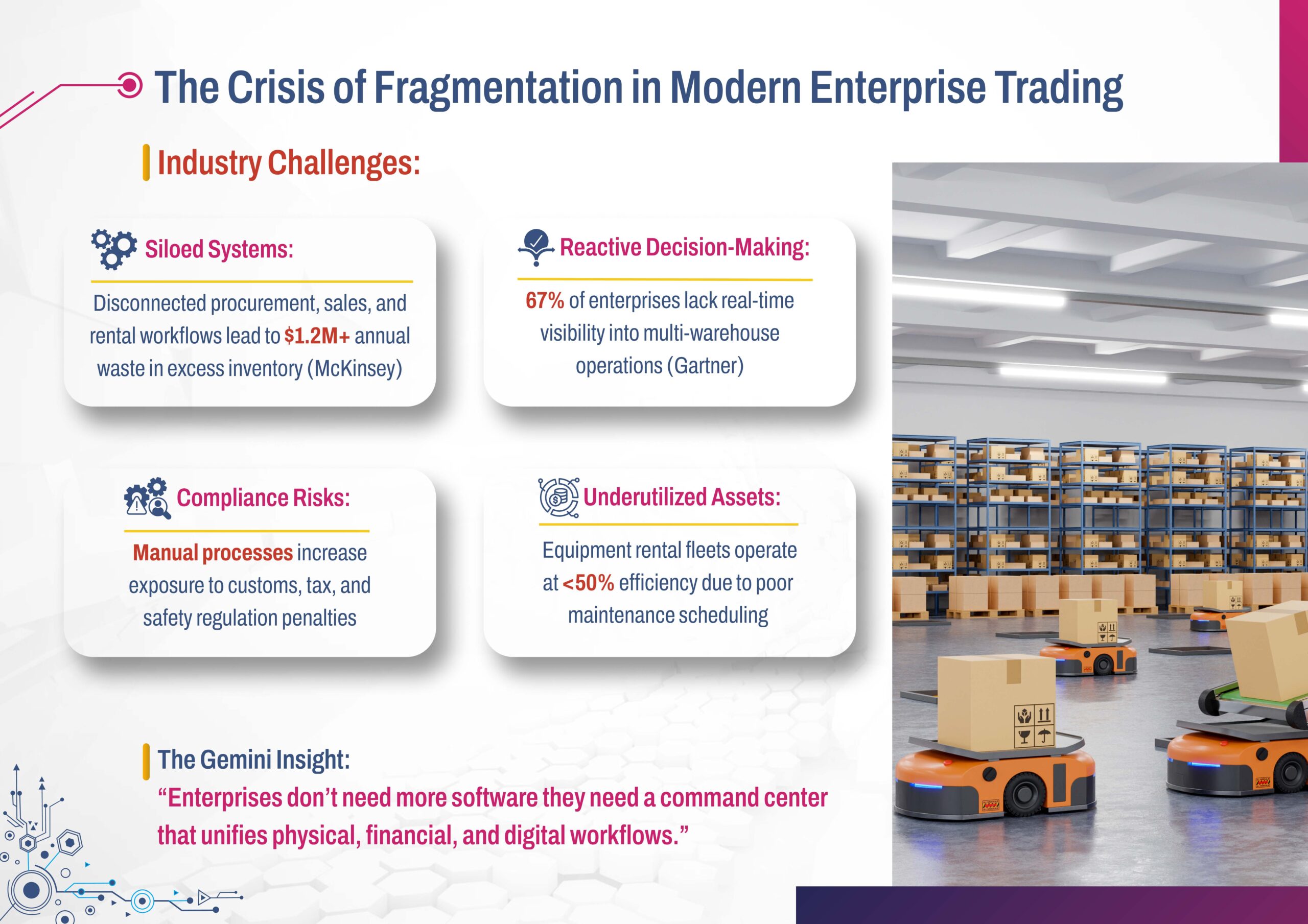 The Crisis of Fragmentation in Modern Enterprise Trading

Industry Challenges:

Siloed Systems:

Disconnected procurement, sales, and rental workflows lead to $1.2M+ annual waste in excess inventory (McKinsey)

Reactive Decision-Making:

67% of enterprises lack real-time visibility into multi-warehouse operations (Gartner)

Compliance Risks:

Manual processes increase exposure to customs, tax, and safety regulation penalties

Underutilized Assets:

Equipment rental fleets operate at <50% efficiency due to poor maintenance scheduling

The Gemini Insight:

“Enterprises don’t need more software they need a command center that unifies physical, financial, and digital workflows.”